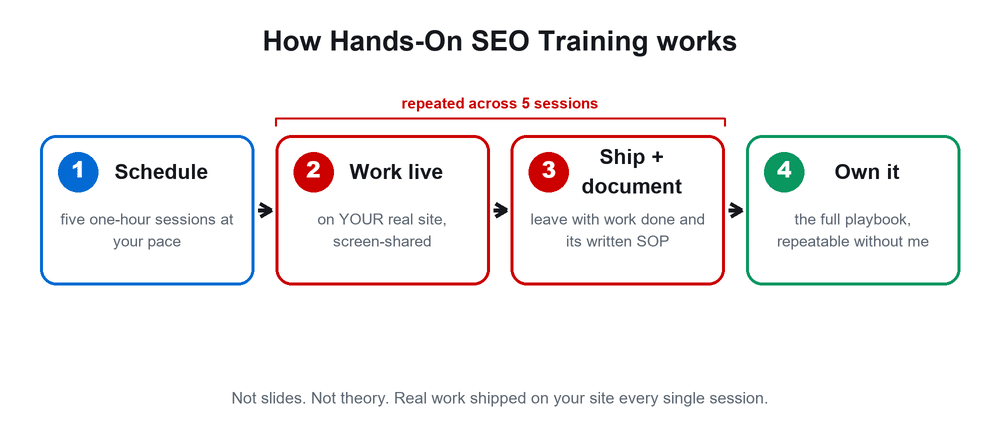 How Hands-On SEO Training works

repeated across 5 sessions

1 Schedule

five one-hour sessions at your pace

2 Work live

on YOUR real site, screen-shared

3 Ship + document

leave with work done and its written SOP

4 Own it

the full playbook, repeatable without me

Not slides. Not theory. Real work shipped on your site every single session.